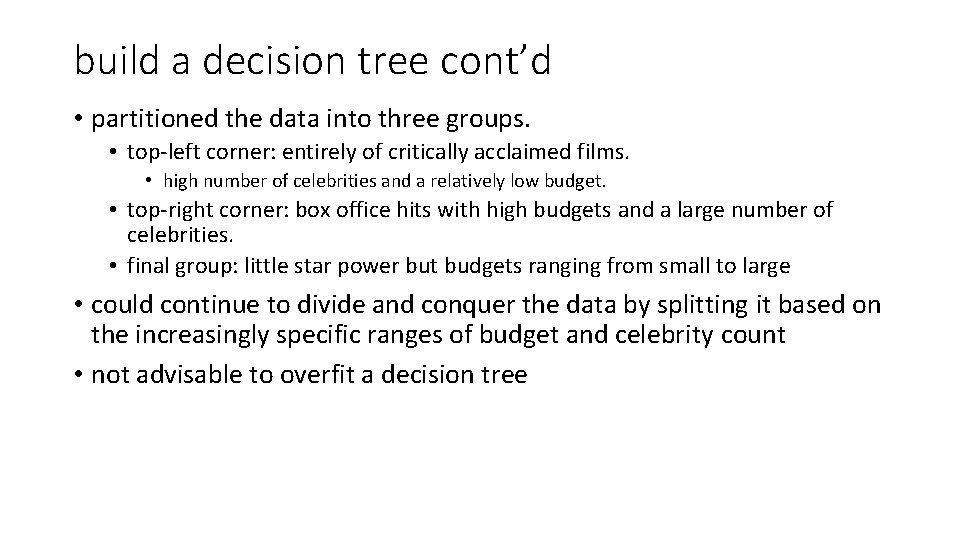 build a decision tree cont’d

• partitioned the data into three groups.
  • top-left corner: entirely of critically acclaimed films.
    • high number of celebrities and a relatively low budget.
  • top-right corner: box office hits with high budgets and a large number of celebrities.
  • final group: little star power but budgets ranging from small to large
• could continue to divide and conquer the data by splitting it based on the increasingly specific ranges of budget and celebrity count
• not advisable to overfit a decision tree